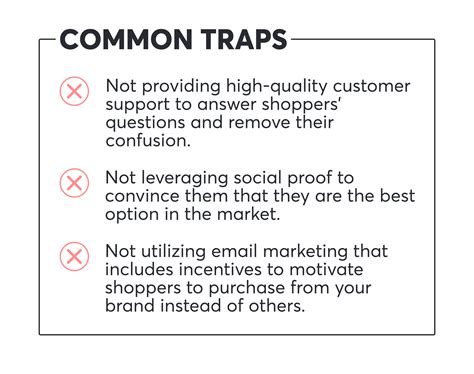 COMMON TRAPS

Not providing high-quality customer support to answer shoppers' questions and remove their confusion.

Not leveraging social proof to convince them that they are the best option in the market.

Not utilizing email marketing that includes incentives to motivate shoppers to purchase from your brand instead of others.